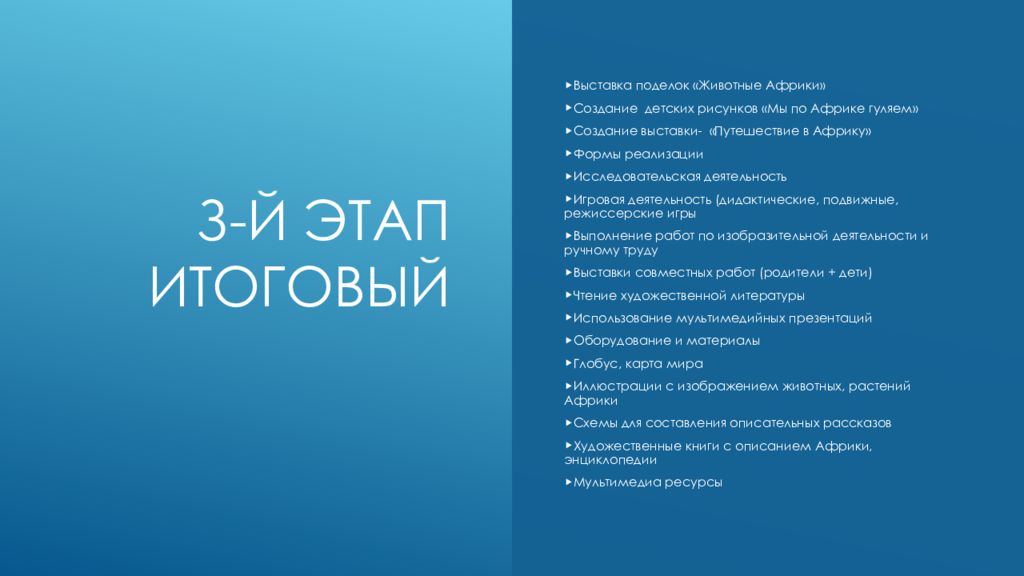 3-Й ЭТАП ИТОГОВЫЙ

▸Выставка поделок «Животные Африки»
▸Создание детских рисунков «Мы по Африке гуляем»
▸Создание выставки- «Путешествие в Африку»
▸Формы реализации
▸Исследовательская деятельность
▸Игровая деятельность (дидактические, подвижные, режиссерские игры
▸Выполнение работ по изобразительной деятельности и ручному труду
▸Выставки совместных работ (родители + дети)
▸Чтение художественной литературы
▸Использование мультимедийных презентаций
▸Оборудование и материалы
▸Глобус, карта мира
▸Иллюстрации с изображением животных, растений Африки
▸Схемы для составления описательных рассказов
▸Художественные книги с описанием Африки, энциклопедии
▸Мультимедиа ресурсы